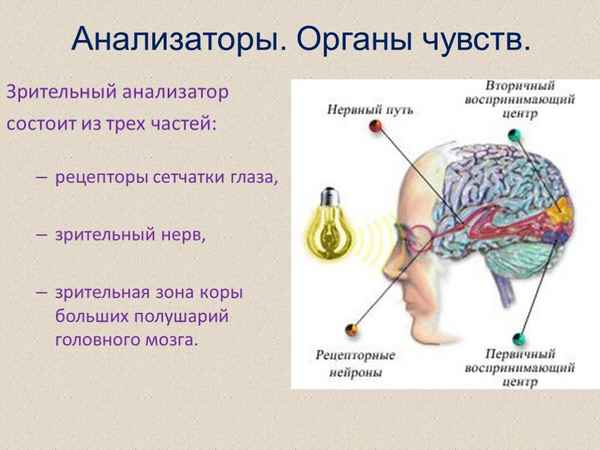 Анализаторы. Органы чувств.

Зрительный анализатор состоит из трех частей:

– рецепторы сетчатки глаза,

– зрительный нерв,

– зрительная зона коры больших полушарий головного мозга.

Нервный путь

Вторичный воспринимающий центр

Рецепторные нейроны

Первичный воспринимающий центр